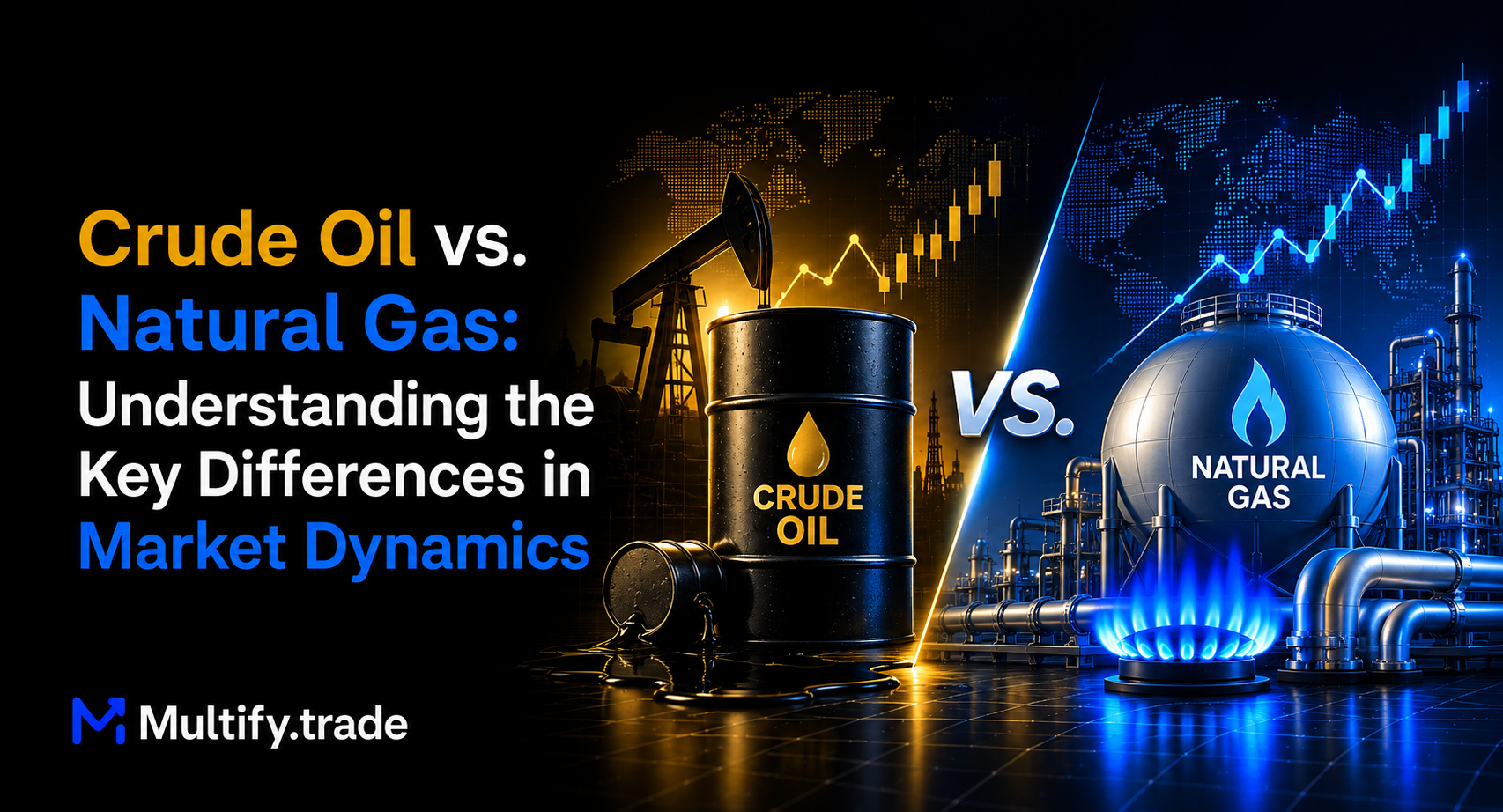 Crude Oil vs. Natural Gas: Understanding the Key Differences in Market Dynamics

CRUDE OIL

VS.

NATURAL GAS

Multify.trade